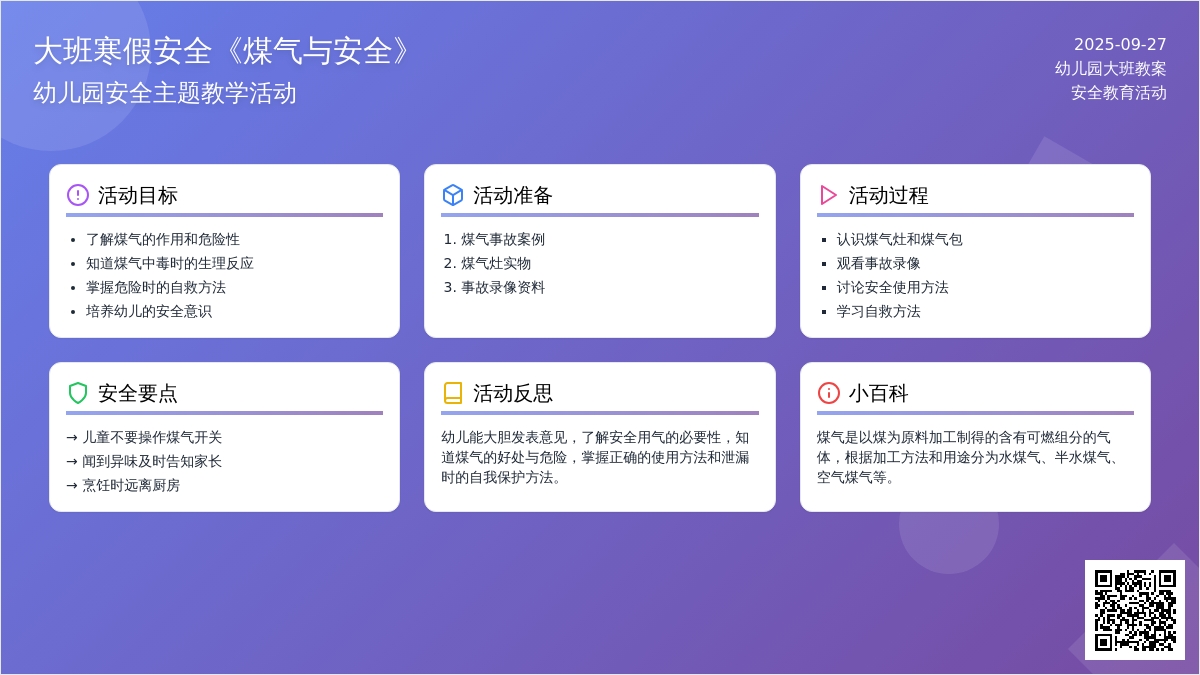 大班寒假安全《煤气与安全》
幼儿园安全主题教学活动

2025-09-27
幼儿园大班教案
安全教育活动

活动目标
- 了解煤气的作用和危险性
- 知道煤气中毒时的生理反应
- 掌握危险时的自救方法
- 培养幼儿的安全意识

活动准备
1. 煤气事故案例
2. 煤气灶实物
3. 事故录像资料

活动过程
- 认识煤气灶和煤气包
- 观看事故录像
- 讨论安全使用方法
- 学习自救方法

安全要点
→ 儿童不要操作煤气开关
→ 闻到异味及时告知家长
→ 烹饪时远离厨房

活动反思
幼儿能大胆发表意见，了解安全用气的必要性，知道煤气的好处与危险，掌握正确的使用方法和泄漏时的自我保护方法。

小百科
煤气是以煤为原料加工制得的含有可燃组分的气体，根据加工方法和用途分为水煤气、半水煤气、空气煤气等。